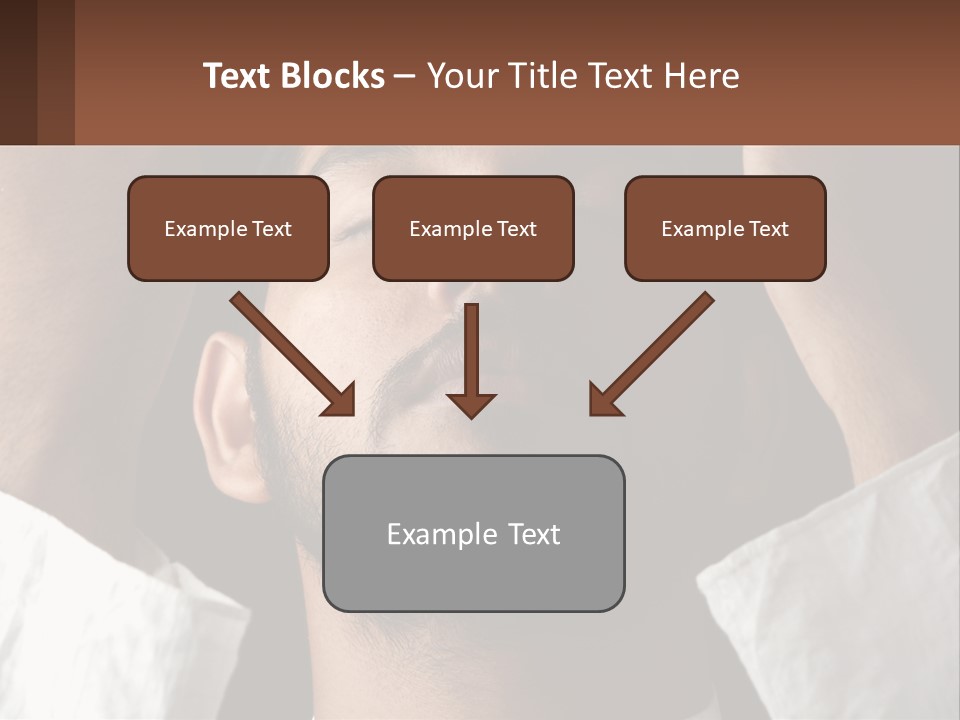 Text Blocks – Your Title Text Here

Example Text

Example Text

Example Text

Example Text